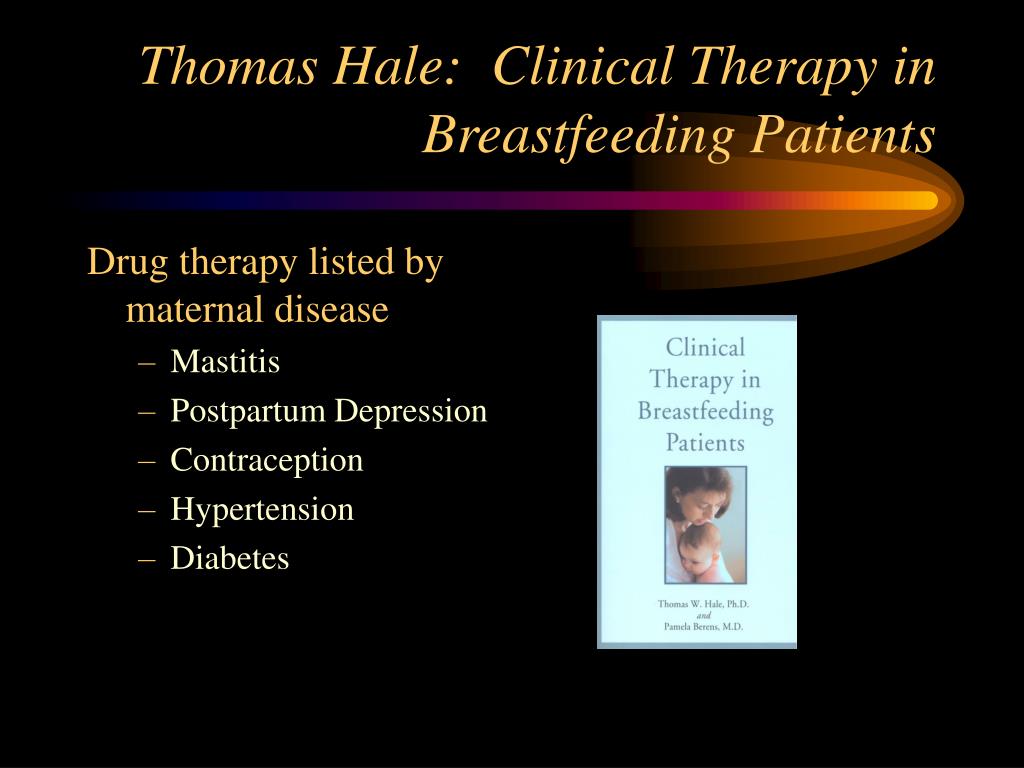 Thomas Hale: Clinical Therapy in Breastfeeding Patients

Drug therapy listed by maternal disease

– Mastitis
– Postpartum Depression
– Contraception
– Hypertension
– Diabetes

Clinical Therapy in Breastfeeding Patients

Thomas W. Hale, Ph.D.
and
Pamela Berens, M.D.